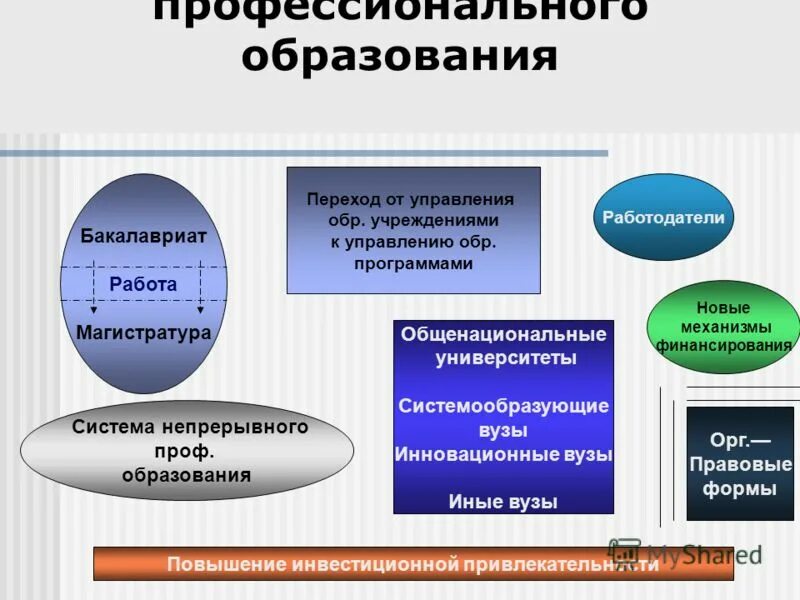 профессионального образования

Бакалавриат

Работа

Магистратура

Переход от управления обр. учреждениями к управлению обр. программами

Работодатели

Новые механизмы финансирования

Общенациональные университеты

Системообразующие вузы

Инновационные вузы

Иные вузы

Система непрерывного проф. образования

Орг.— Правовые формы

Повышение инвестиционной привлекательности

MyShared